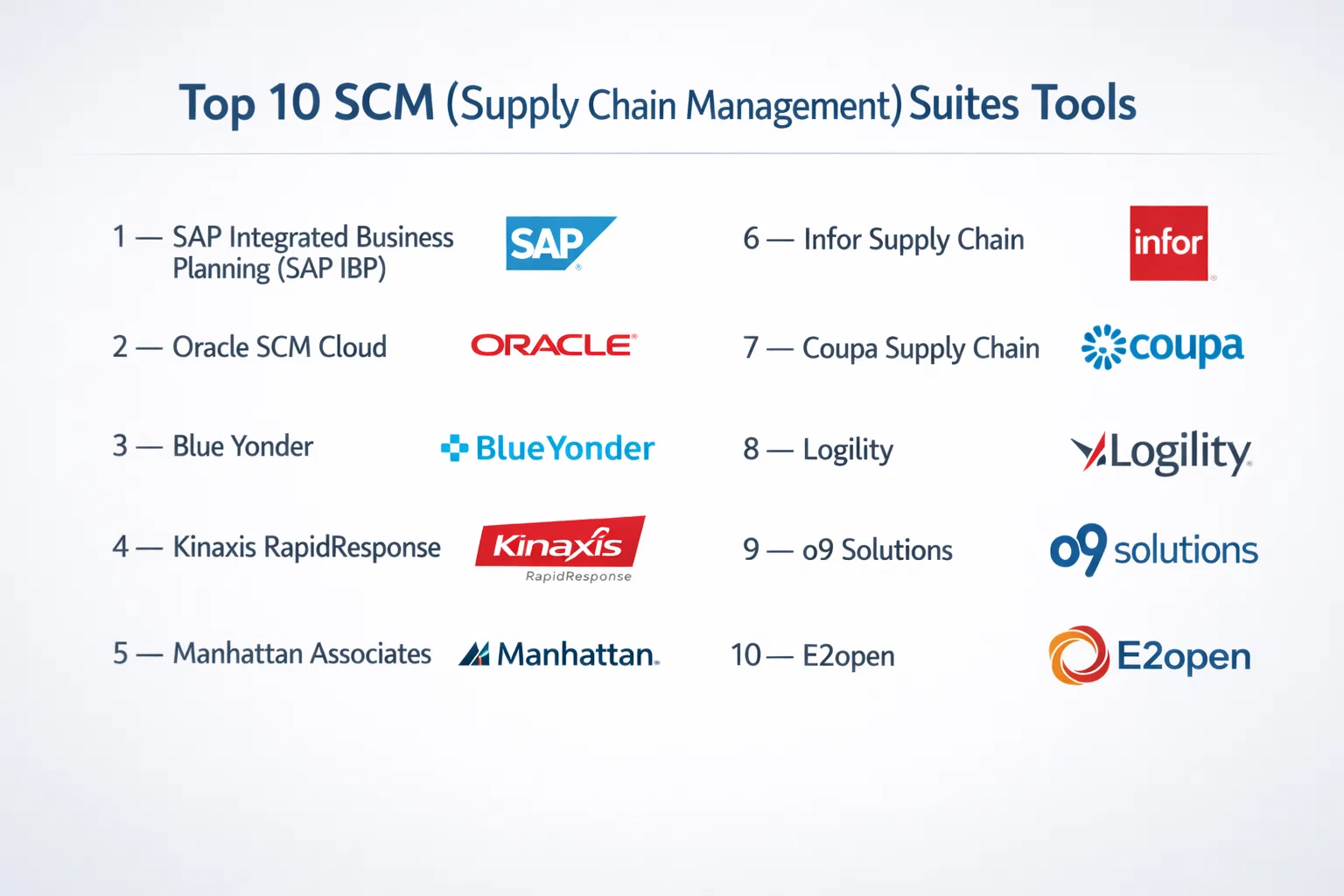 Top 10 SCM (Supply Chain Management) Suites Tools

1 — SAP Integrated Business Planning (SAP IBP)

SAP

2 — Oracle SCM Cloud

ORACLE

3 — Blue Yonder

BlueYonder

4 — Kinaxis RapidResponse

Kinaxis RapidResponse

5 — Manhattan Associates

Manhattan.

6 — Infor Supply Chain

infor

7 — Coupa Supply Chain

coupa

8 — Logility

Logility

9 — o9 Solutions

o9 solutions

10 — E2open

E2open